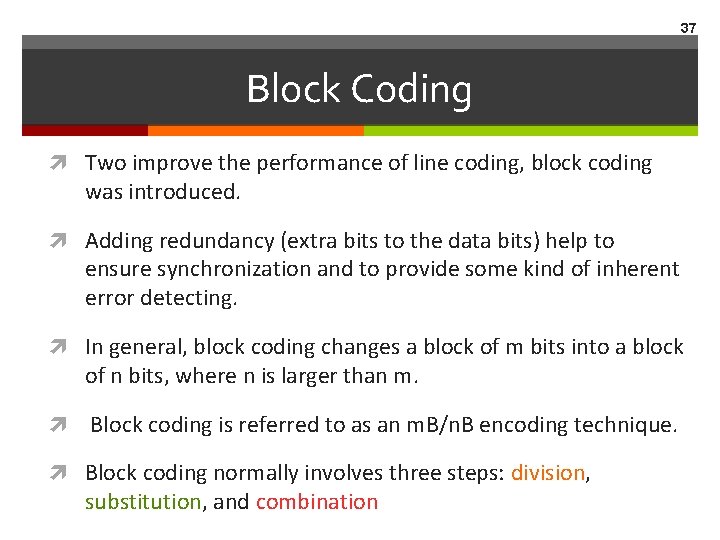 37

Block Coding

Two improve the performance of line coding, block coding was introduced.

Adding redundancy (extra bits to the data bits) help to ensure synchronization and to provide some kind of inherent error detecting.

In general, block coding changes a block of m bits into a block of n bits, where n is larger than m.

Block coding is referred to as an mB/nB encoding technique.

Block coding normally involves three steps: division, substitution, and combination